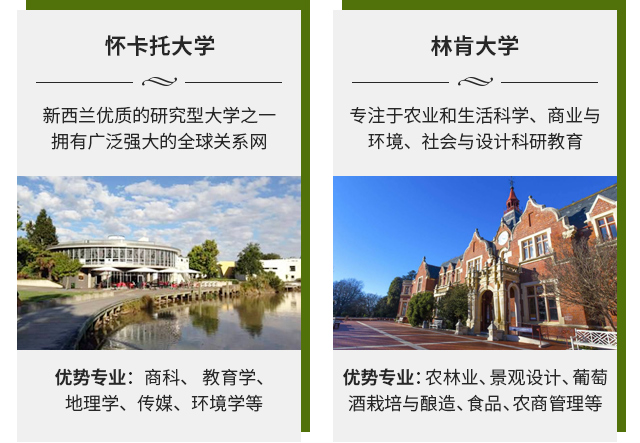 怀卡托大学

新西兰优质的研究型大学之一
拥有广泛强大的全球关系网

优势专业：商科、教育学、地理学、传媒、环境学等

林肯大学

专注于农业和生活科学、商业与环境、社会与设计科研教育

优势专业：农林业、景观设计、葡萄酒栽培与酿造、食品、农商管理等